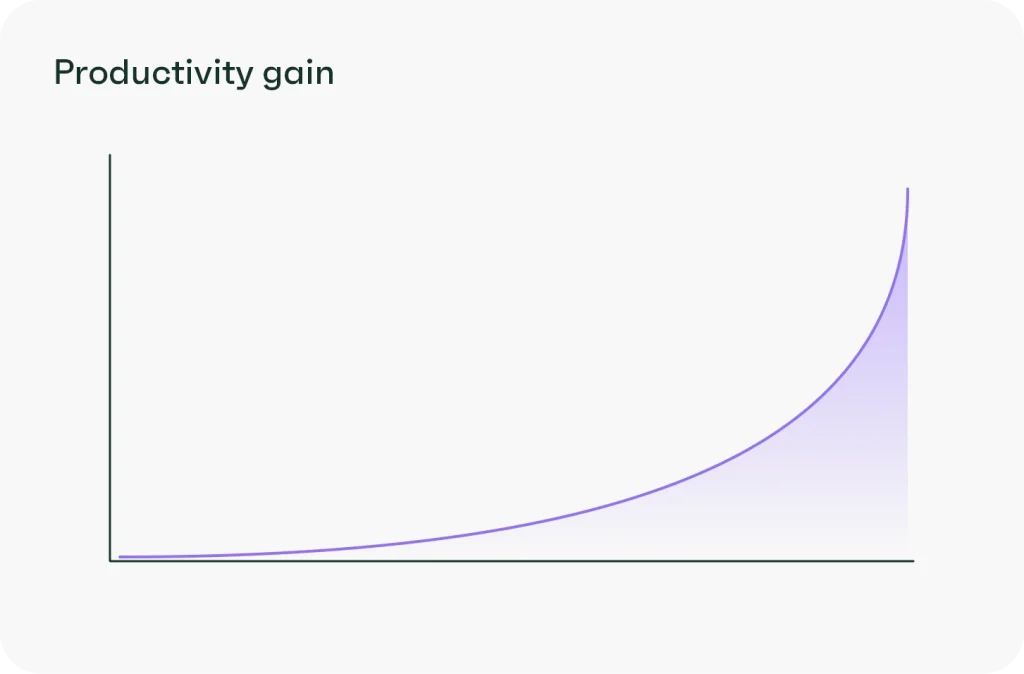 Productivity gain